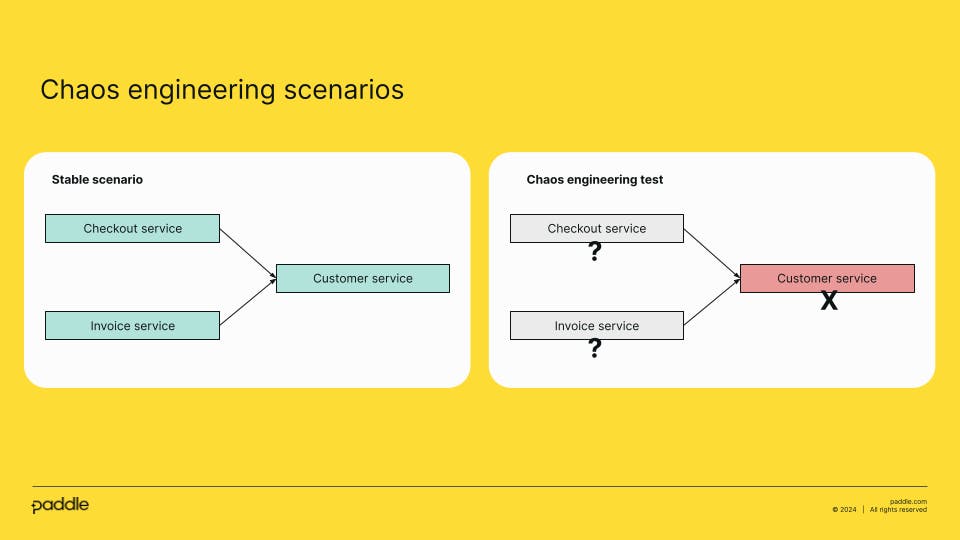 Chaos engineering scenarios

Stable scenario

Checkout service

Invoice service

Customer service

Chaos engineering test

Checkout service

?

Invoice service

?

Customer service

X

paddle

paddle.com
© 2024 | All rights reserved